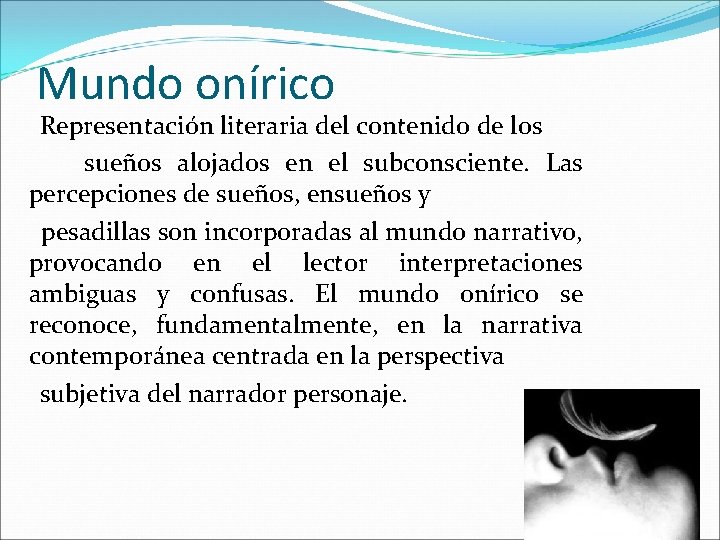 Mundo onírico

Representación literaria del contenido de los sueños alojados en el subconsciente. Las percepciones de sueños, ensueños y pesadillas son incorporadas al mundo narrativo, provocando en el lector interpretaciones ambiguas y confusas. El mundo onírico se reconoce, fundamentalmente, en la narrativa contemporánea centrada en la perspectiva subjetiva del narrador personaje.